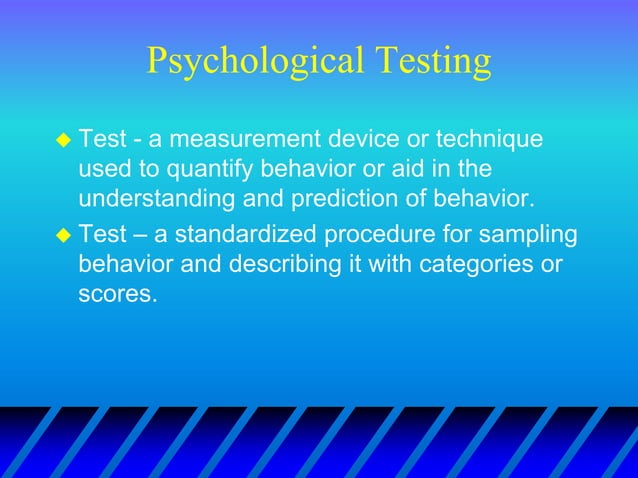 Psychological Testing

◆ Test - a measurement device or technique used to quantify behavior or aid in the understanding and prediction of behavior.

◆ Test – a standardized procedure for sampling behavior and describing it with categories or scores.